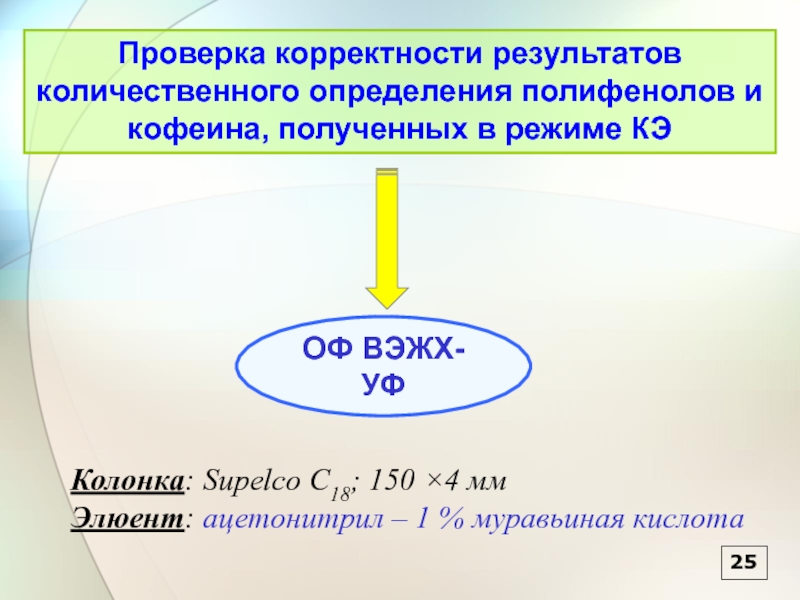 Проверка корректности результатов количественного определения полифенолов и кофеина, полученных в режиме КЭ

ОФ ВЭЖХ-УФ

Колонка: Supelco $C_{18}$; 150 ×4 мм
Элюент: ацетонитрил – 1 % муравьиная кислота

25